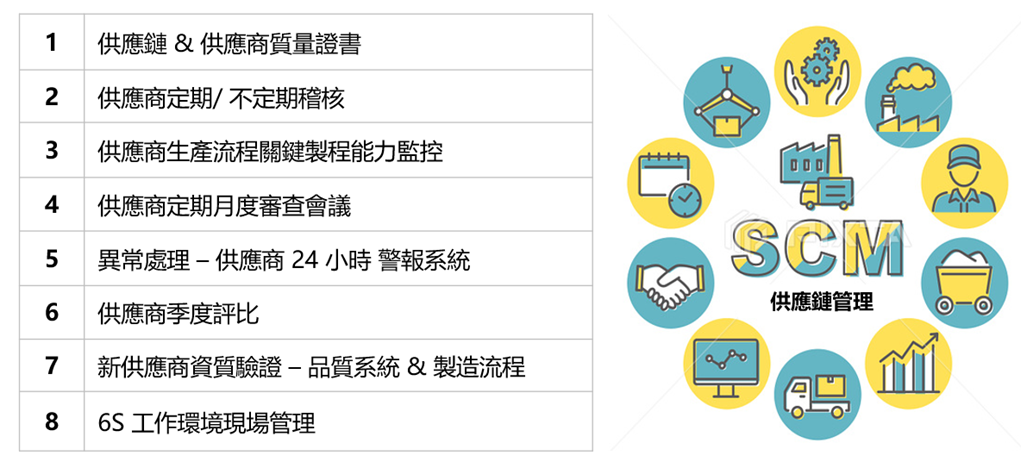 | 1 | 供應鏈 & 供應商質量證書 |
|---|---|
| 2 | 供應商定期/ 不定期稽核 |
| 3 | 供應商生產流程關鍵製程能力監控 |
| 4 | 供應商定期月度審查會議 |
| 5 | 異常處理 – 供應商 24 小時 警報系統 |
| 6 | 供應商季度評比 |
| 7 | 新供應商資質驗證 – 品質系統 & 製造流程 |
| 8 | 6S 工作環境現場管理 |

SCM
供應鏈管理